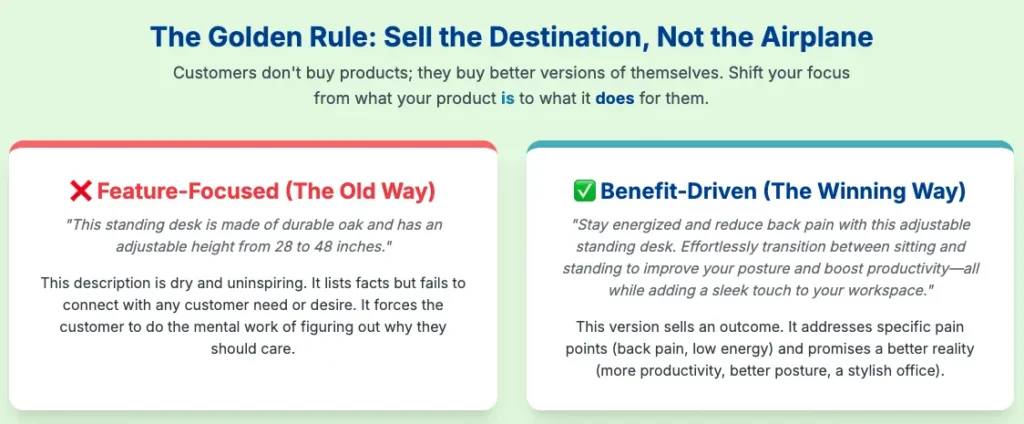 The Golden Rule: Sell the Destination, Not the Airplane

Customers don't buy products; they buy better versions of themselves. Shift your focus from what your product is to what it does for them.

❌ Feature-Focused (The Old Way)

"This standing desk is made of durable oak and has an adjustable height from 28 to 48 inches."

This description is dry and uninspiring. It lists facts but fails to connect with any customer need or desire. It forces the customer to do the mental work of figuring out why they should care.

✅ Benefit-Driven (The Winning Way)

"Stay energized and reduce back pain with this adjustable standing desk. Effortlessly transition between sitting and standing to improve your posture and boost productivity—all while adding a sleek touch to your workspace."

This version sells an outcome. It addresses specific pain points (back pain, low energy) and promises a better reality (more productivity, better posture, a stylish office).